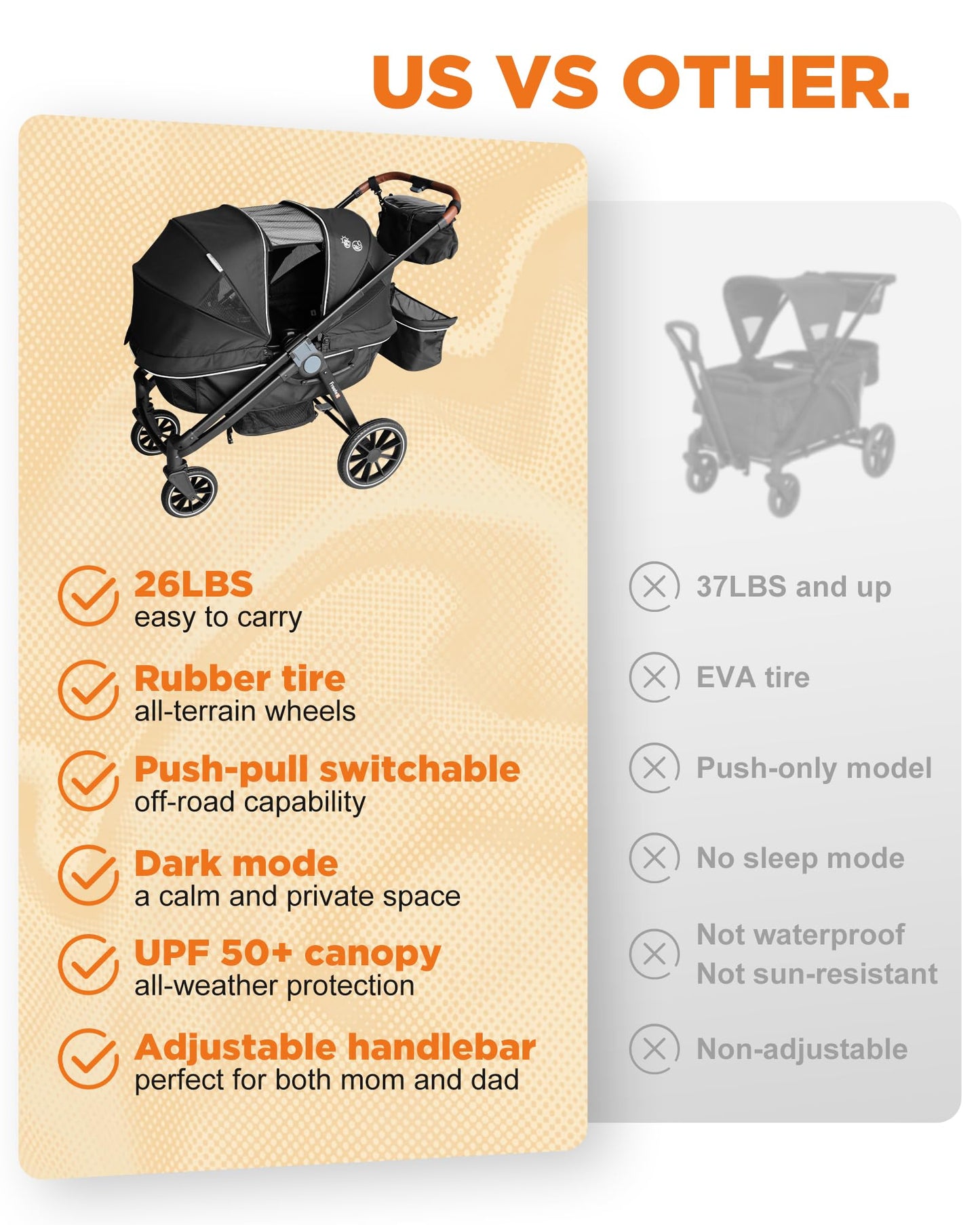 US VS OTHER.

26LBS
easy to carry

Rubber tire
all-terrain wheels

Push-pull switchable
off-road capability

Dark mode
a calm and private space

UPF 50+ canopy
all-weather protection

Adjustable handlebar
perfect for both mom and dad

37LBS and up

EVA tire

Push-only model

No sleep mode

Not waterproof
Not sun-resistant

Non-adjustable